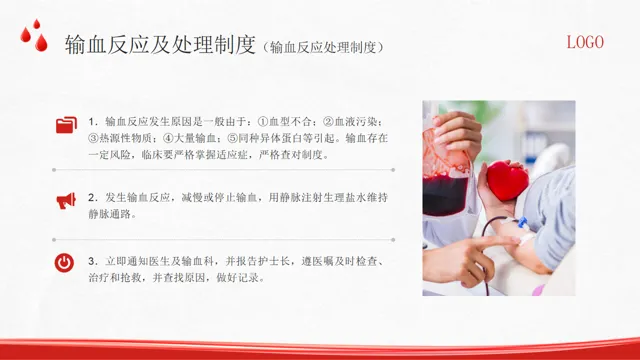 输血反应及处理制度（输血反应处理制度）

LOGO

1. 输血反应发生原因是一般由于：①血型不合；②血液污染；③热源性物质；④大量输血；⑤同种异体蛋白等引起。输血存在一定风险，临床要严格掌握适应症，严格查对制度。

2. 发生输血反应，减慢或停止输血，用静脉注射生理盐水维持静脉通路。

3. 立即通知医生及输血科，并报告护士长，遵医嘱及时检查、治疗和抢救，并查找原因，做好记录。